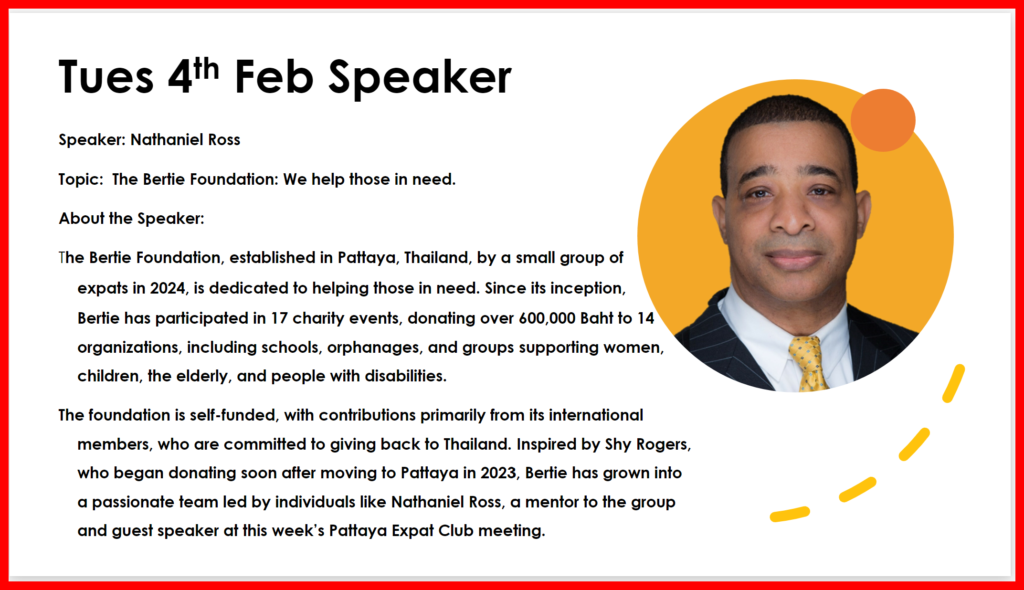 Tues 4$^{th}$ Feb Speaker

Speaker: Nathaniel Ross

Topic: The Bertie Foundation: We help those in need.

About the Speaker:

The Bertie Foundation, established in Pattaya, Thailand, by a small group of expats in 2024, is dedicated to helping those in need. Since its inception, Bertie has participated in 17 charity events, donating over 600,000 Baht to 14 organizations, including schools, orphanages, and groups supporting women, children, the elderly, and people with disabilities.

The foundation is self-funded, with contributions primarily from its international members, who are committed to giving back to Thailand. Inspired by Shy Rogers, who began donating soon after moving to Pattaya in 2023, Bertie has grown into a passionate team led by individuals like Nathaniel Ross, a mentor to the group and guest speaker at this week's Pattaya Expat Club meeting.